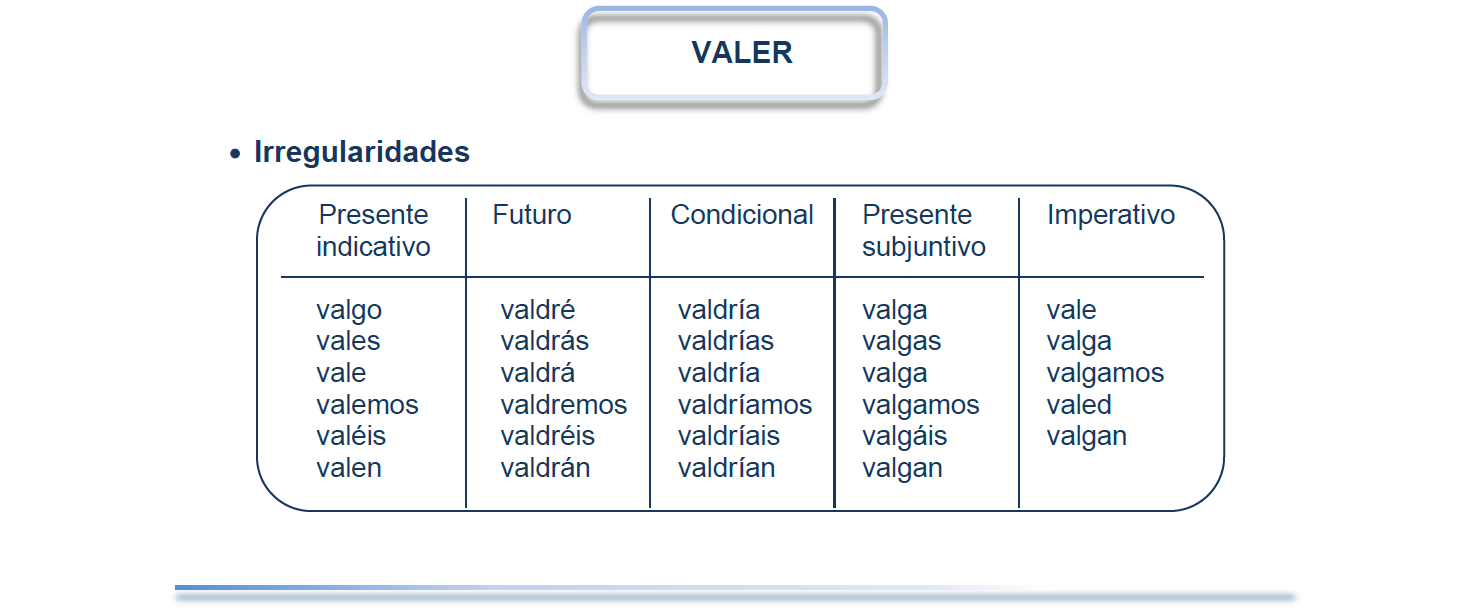 VALER

• Irregularidades

| Presente indicativo | Futuro | Condicional | Presente subjuntivo | Imperativo |
|---|---|---|---|---|
| valgo | valdré | valdría | valga | vale |
| vales | valdrás | valdrías | valgas | valga |
| vale | valdrá | valdría | valga | valgamos |
| valemos | valdremos | valdríamos | valgamos | valed |
| valéis | valdréis | valdríais | valgáis | valgan |
| valen | valdrán | valdrían | valgan | |